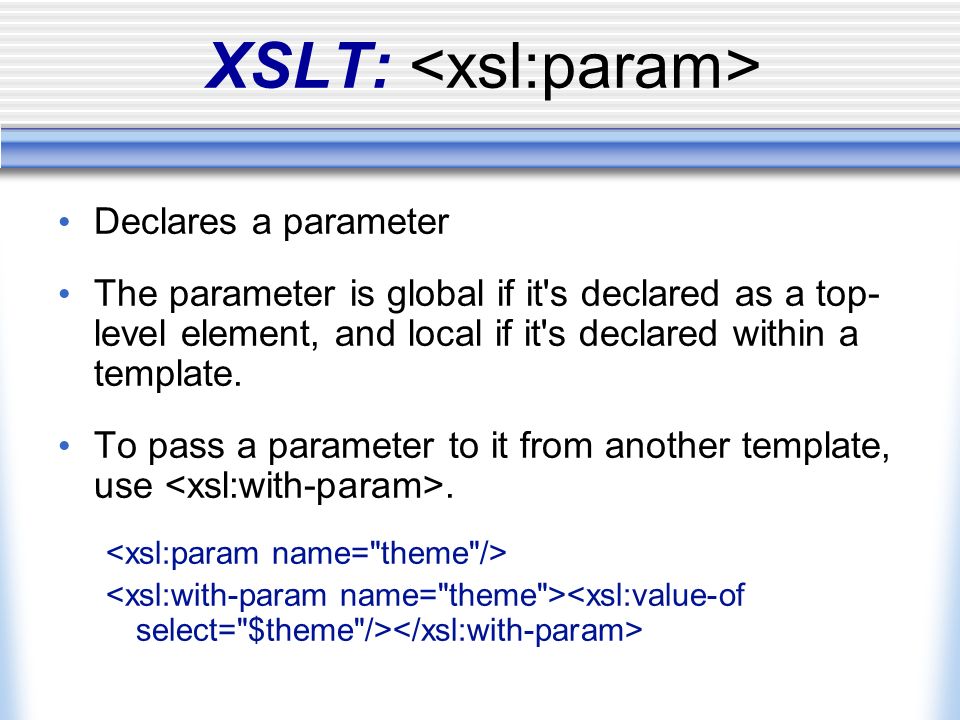 XSLT: <xsl:param>

• Declares a parameter

• The parameter is global if it's declared as a top-level element, and local if it's declared within a template.

• To pass a parameter to it from another template, use <xsl:with-param>.

<xsl:param name="theme"/>

<xsl:with-param name="theme"><xsl:value-of select="$theme"/></xsl:with-param>